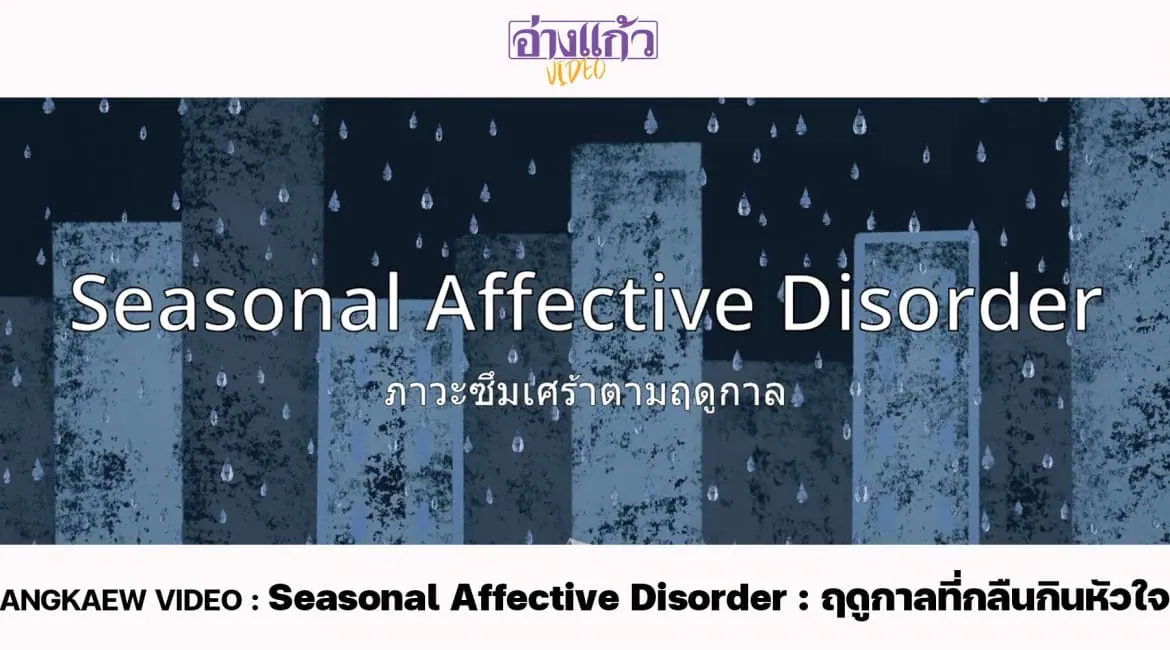 อ่างแก้ว
VIDEO

Seasonal Affective Disorder
ภาวะซึมเศร้าตามฤดูกาล

ANGKAEW VIDEO : Seasonal Affective Disorder : ฤดูกาลที่กลืนกินหัวใจ